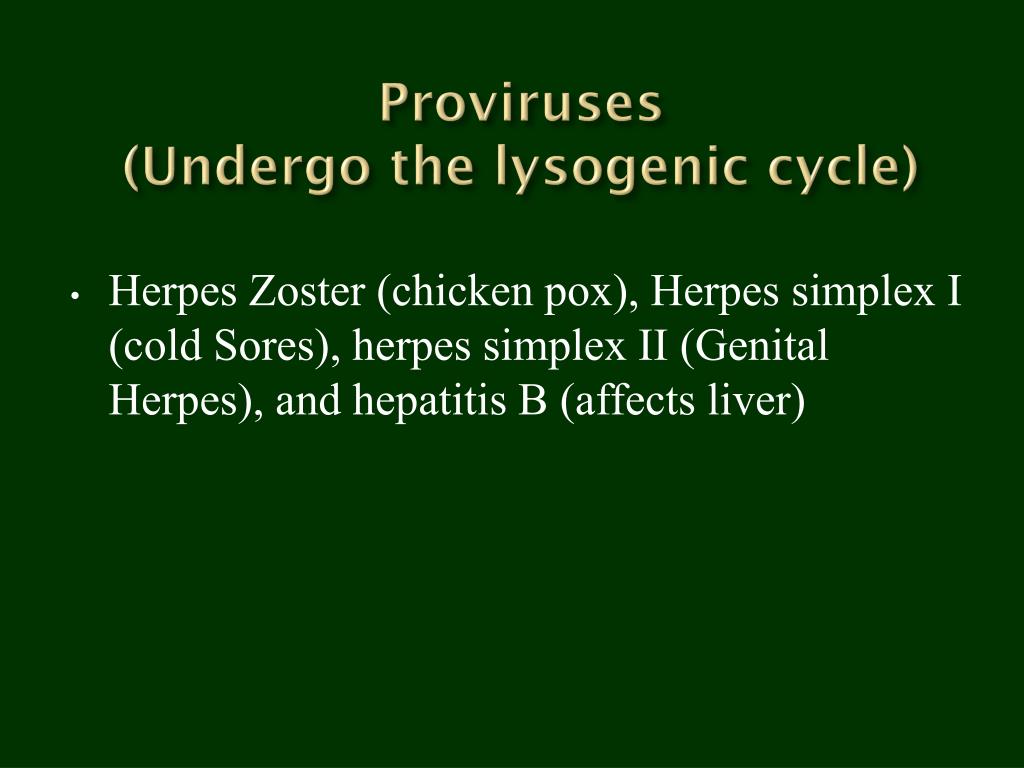 Proviruses
(Undergo the lysogenic cycle)

• Herpes Zoster (chicken pox), Herpes simplex I (cold Sores), herpes simplex II (Genital Herpes), and hepatitis B (affects liver)